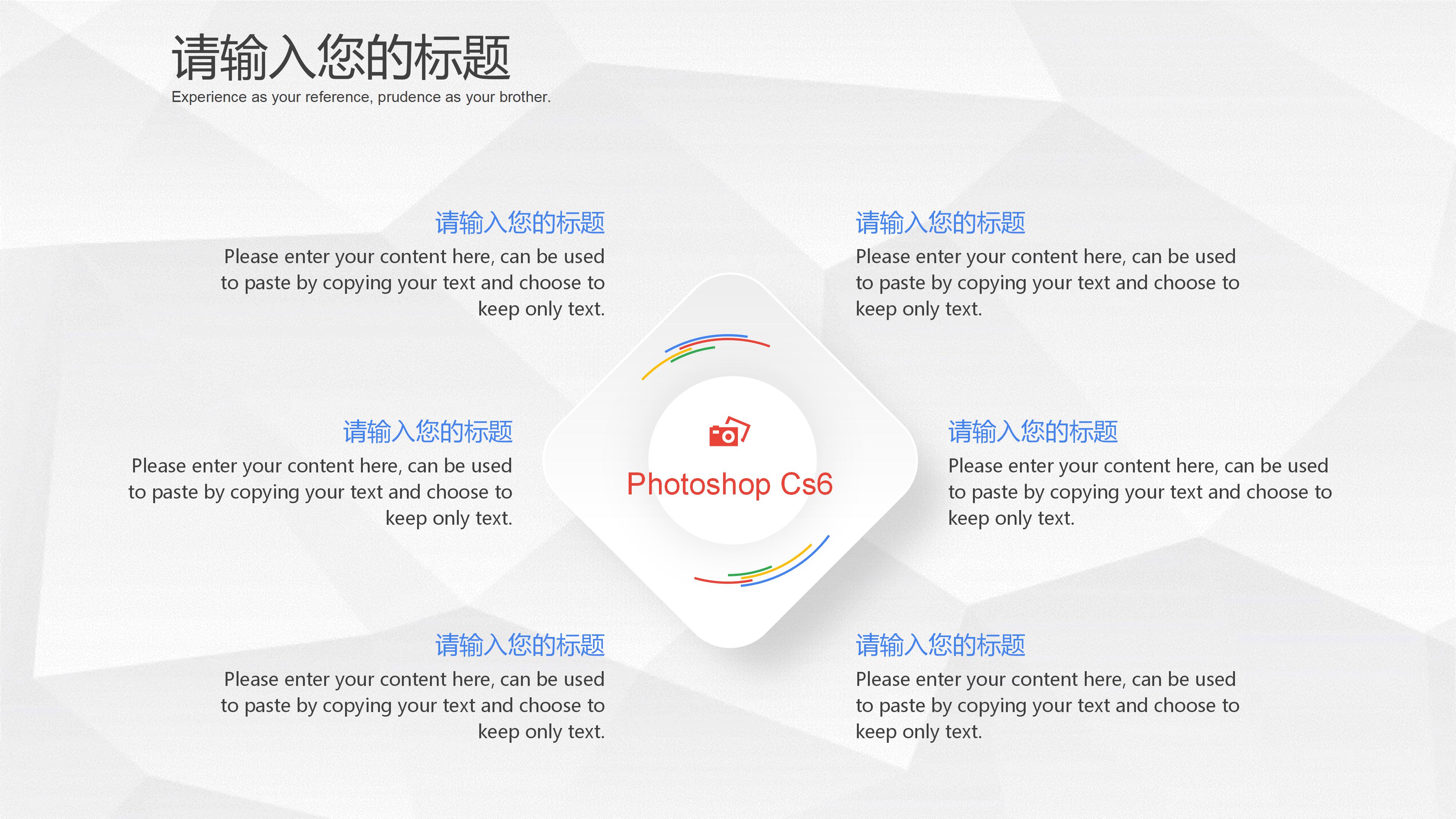 请输入您的标题
Experience as your reference, prudence as your brother.

请输入您的标题
Please enter your content here, can be used to paste by copying your text and choose to keep only text.

请输入您的标题
Please enter your content here, can be used to paste by copying your text and choose to keep only text.

请输入您的标题
Please enter your content here, can be used to paste by copying your text and choose to keep only text.

Photoshop Cs6

请输入您的标题
Please enter your content here, can be used to paste by copying your text and choose to keep only text.

请输入您的标题
Please enter your content here, can be used to paste by copying your text and choose to keep only text.

请输入您的标题
Please enter your content here, can be used to paste by copying your text and choose to keep only text.